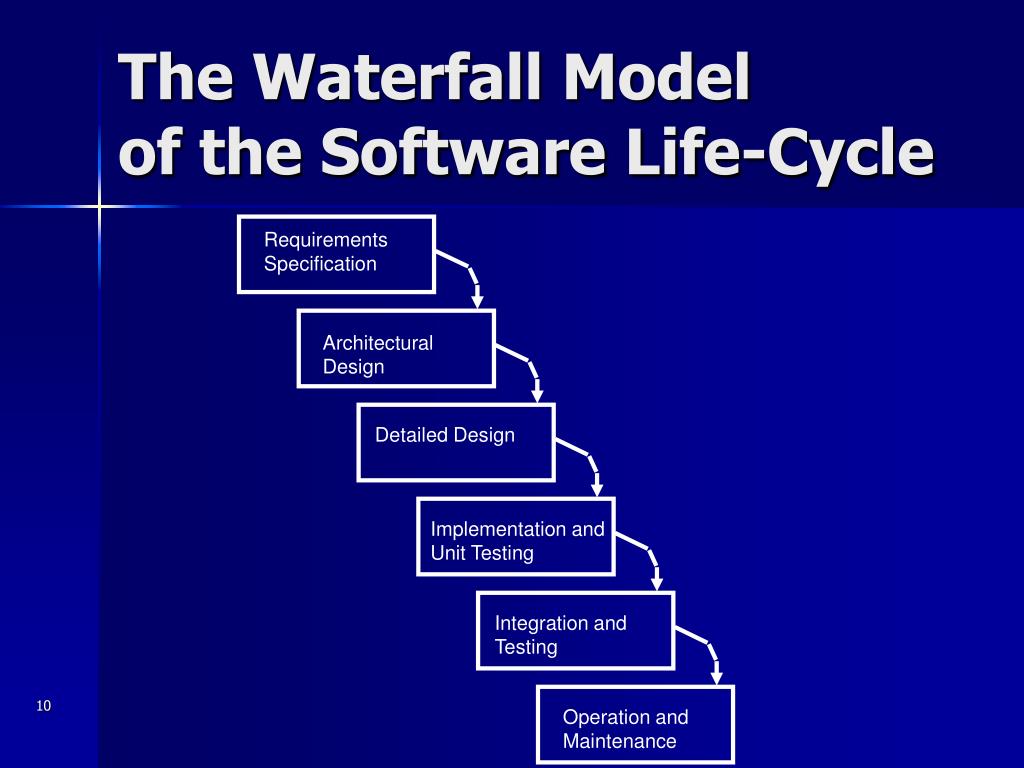 The Waterfall Model
of the Software Life-Cycle

Requirements Specification

Architectural Design

Detailed Design

Implementation and Unit Testing

Integration and Testing

Operation and Maintenance

10